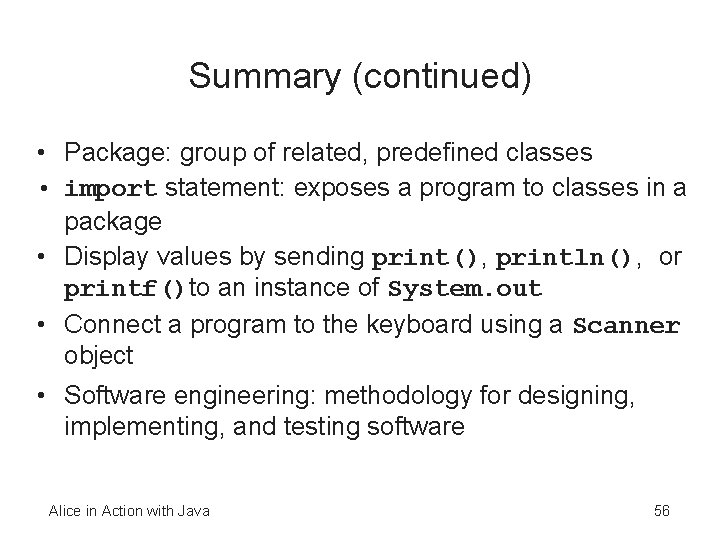 Summary (continued)

• Package: group of related, predefined classes
• import statement: exposes a program to classes in a package
• Display values by sending print(), println(), or printf() to an instance of System.out
• Connect a program to the keyboard using a Scanner object
• Software engineering: methodology for designing, implementing, and testing software

Alice in Action with Java

56